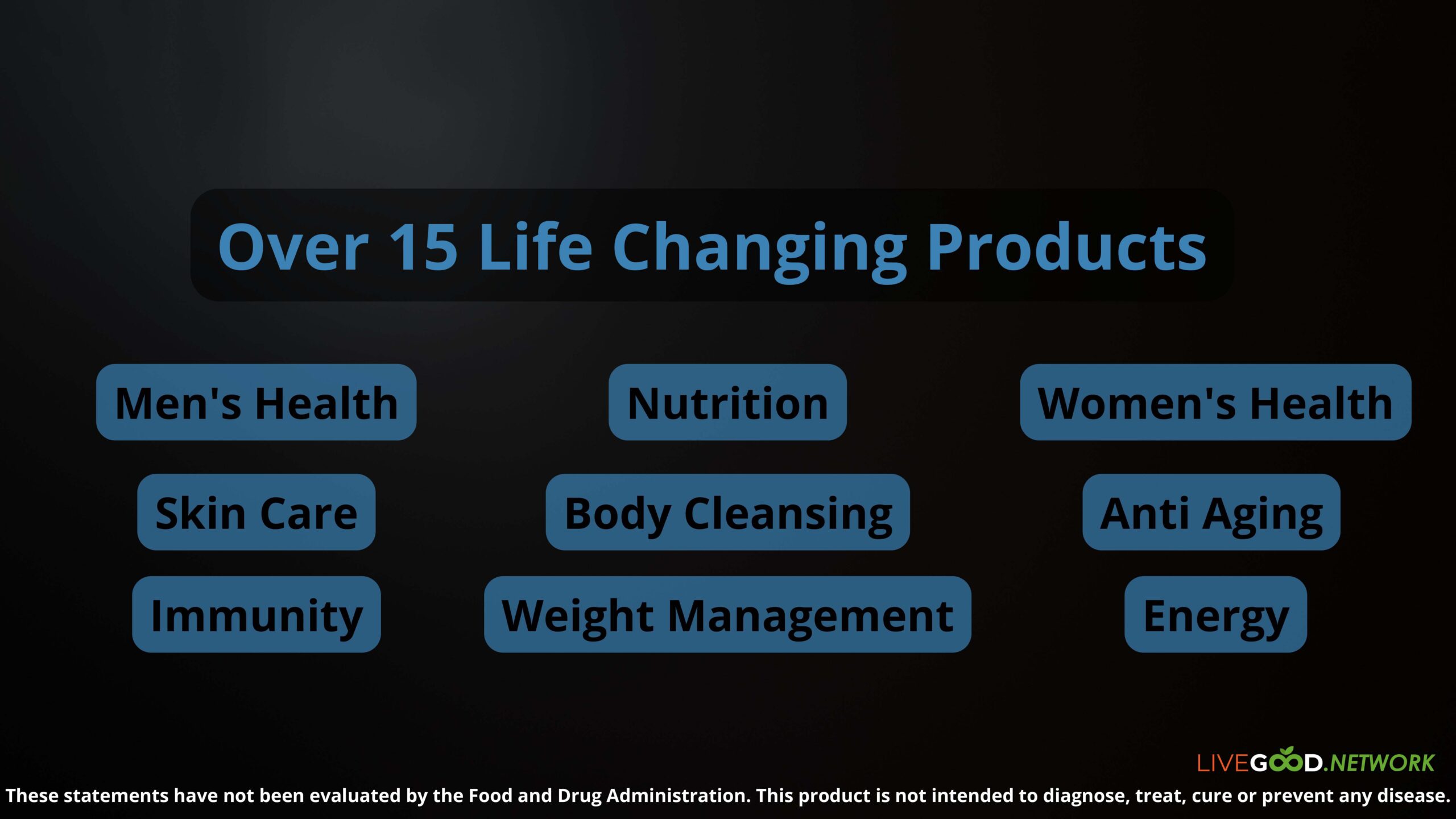 Over 15 Life Changing Products

Men's Health

Nutrition

Women's Health

Skin Care

Body Cleansing

Anti Aging

Immunity

Weight Management

Energy

LIVEGOOD.NETWORK

These statements have not been evaluated by the Food and Drug Administration. This product is not intended to diagnose, treat, cure or prevent any disease.